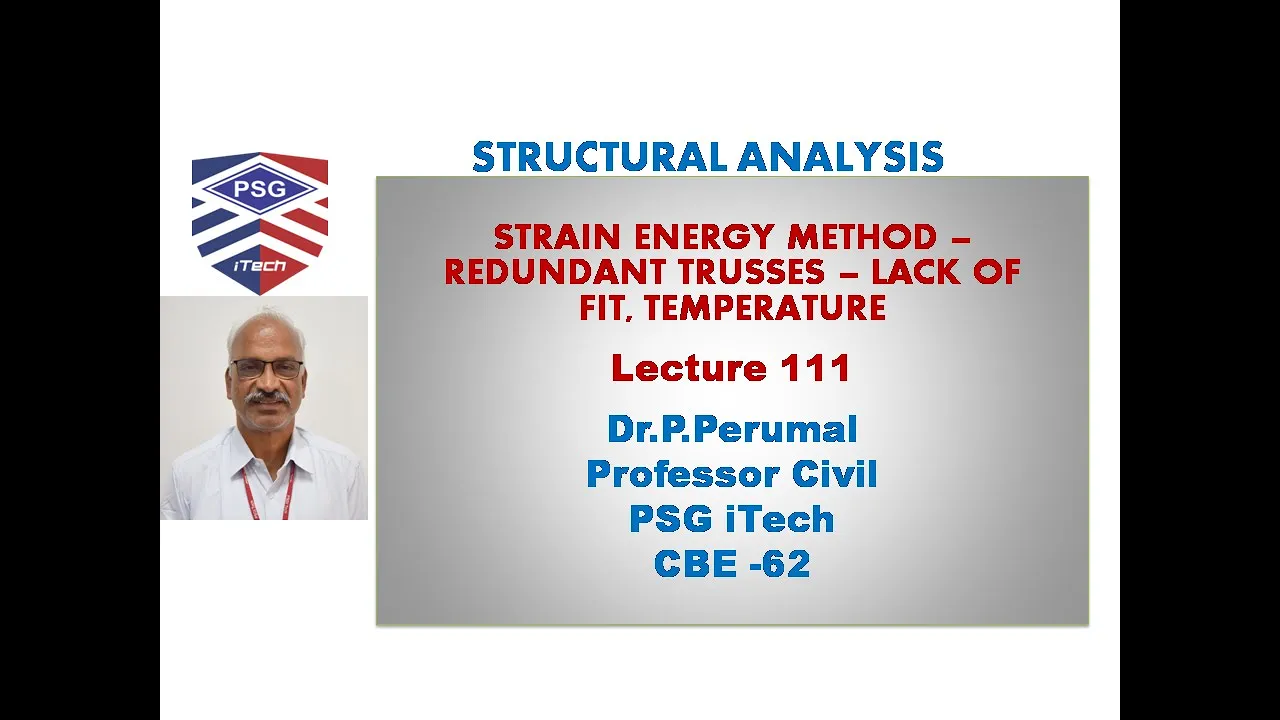 PSG
iTech

STRUCTURAL ANALYSIS

STRAIN ENERGY METHOD – REDUNDANT TRUSSES – LACK OF FIT, TEMPERATURE

Lecture 111

Dr.P.Perumal
Professor Civil
PSG iTech
CBE -62